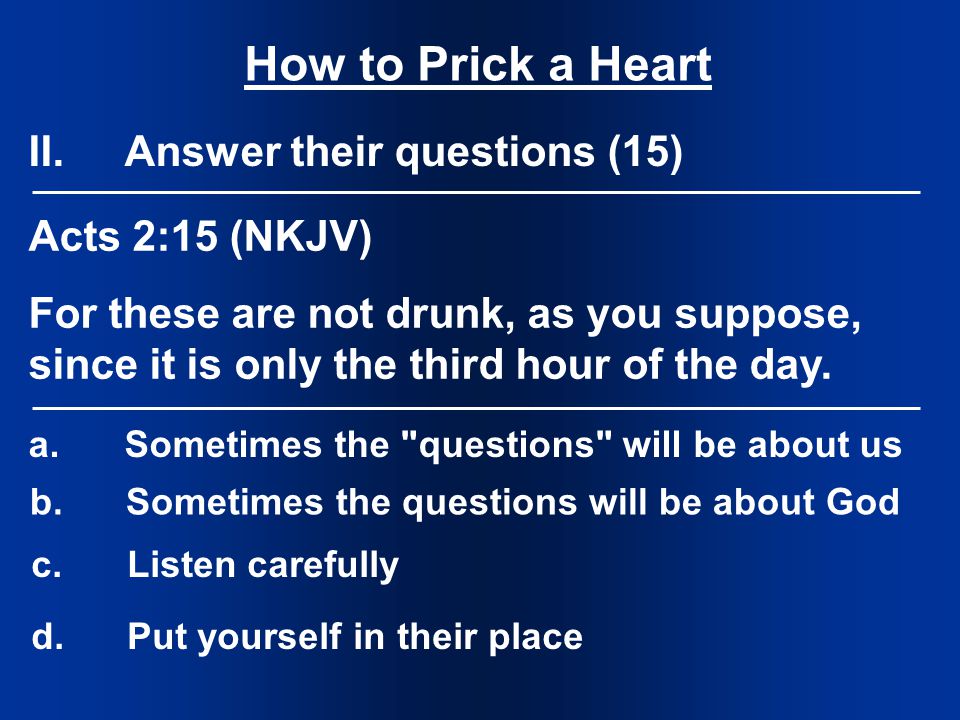 How to Prick a Heart

II. Answer their questions (15)

Acts 2:15 (NKJV)

For these are not drunk, as you suppose, since it is only the third hour of the day.

a. Sometimes the "questions" will be about us

b. Sometimes the questions will be about God

c. Listen carefully

d. Put yourself in their place